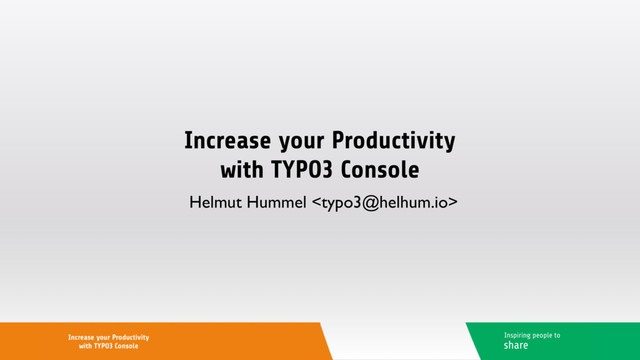 Increase your Productivity with TYPO3 Console

Helmut Hummel <typo3@helhum.io>

Increase your Productivity with TYPO3 Console

Inspiring people to share